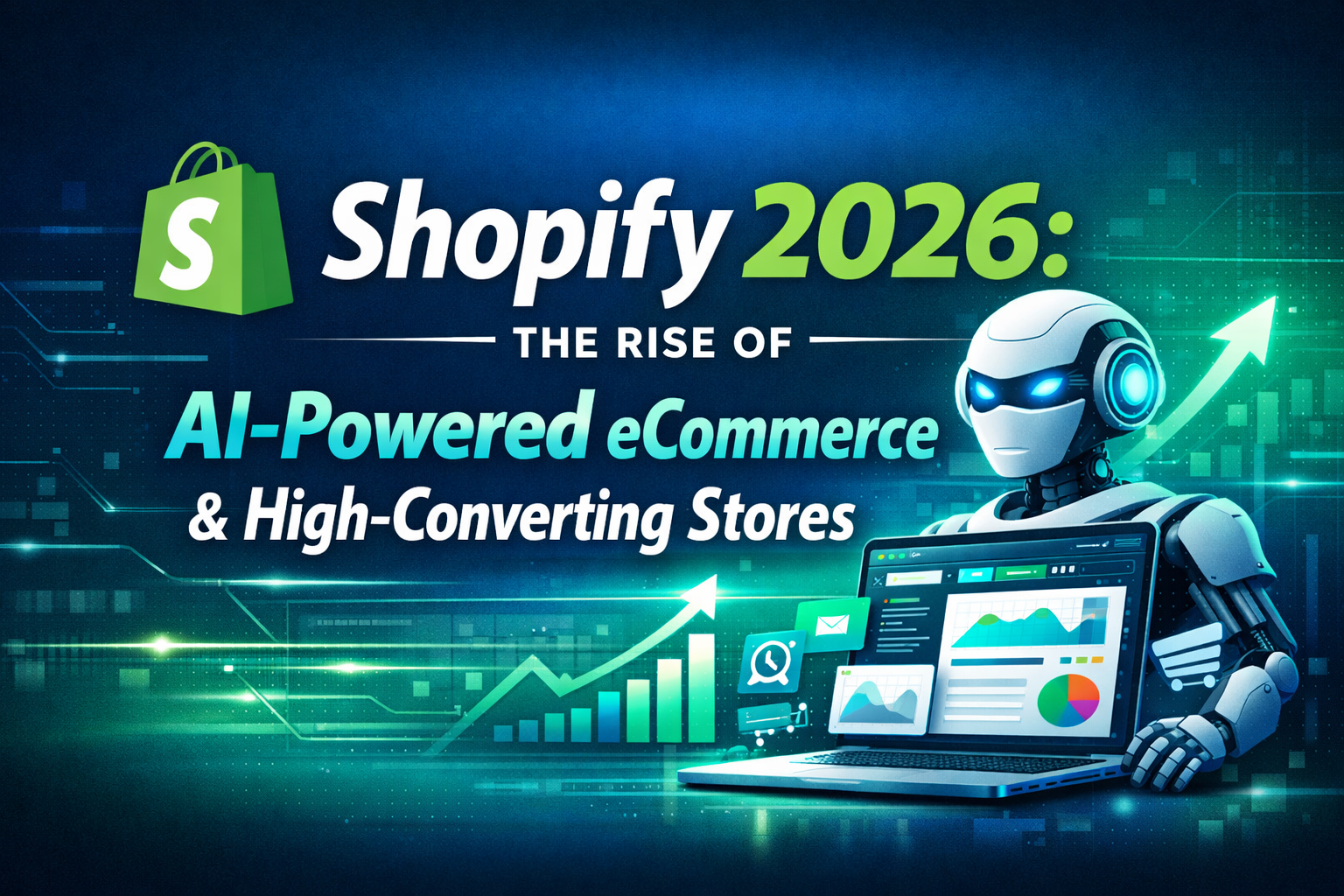 S Shopify 2026:

THE RISE OF

AI-Powered eCommerce & High-Converting Stores